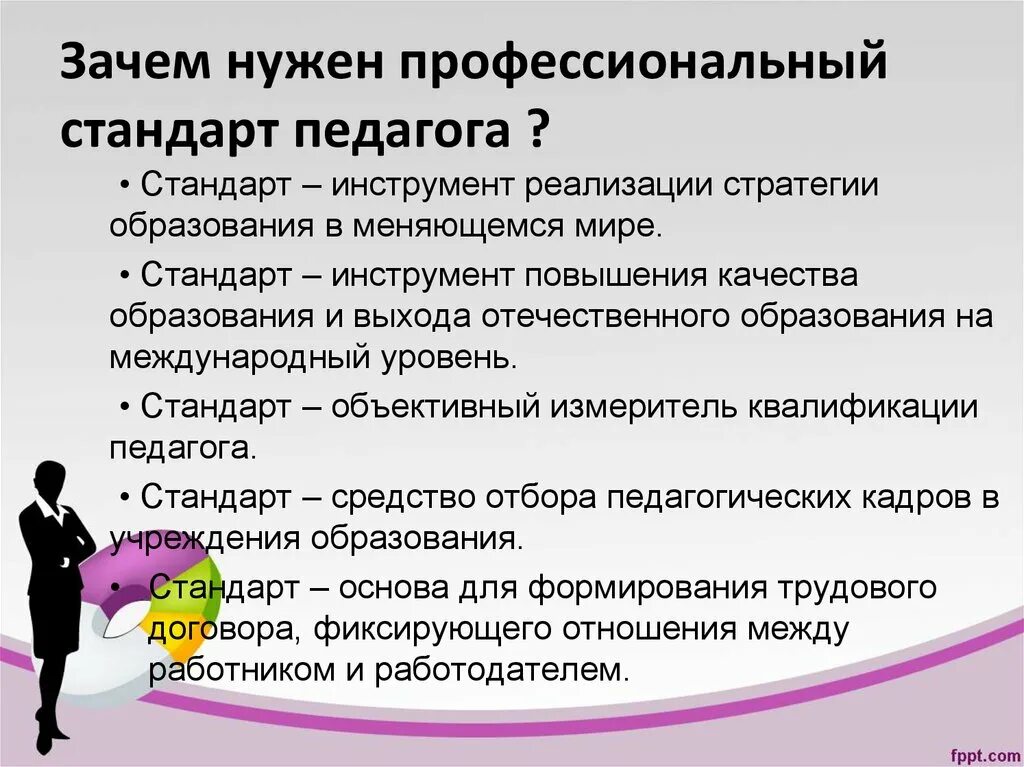 Зачем нужен профессиональный стандарт педагога ?

• Стандарт – инструмент реализации стратегии образования в меняющемся мире.

• Стандарт – инструмент повышения качества образования и выхода отечественного образования на международный уровень.

• Стандарт – объективный измеритель квалификации педагога.

• Стандарт – средство отбора педагогических кадров в учреждения образования.

• Стандарт – основа для формирования трудового договора, фиксирующего отношения между работником и работодателем.

fppt.com